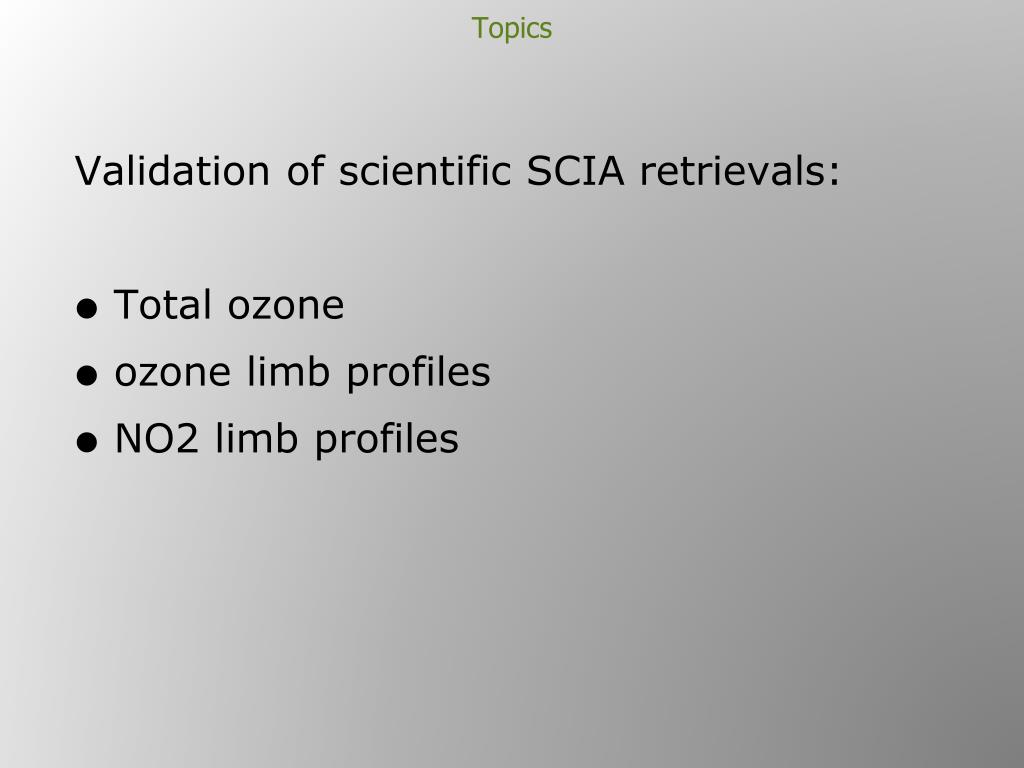 Topics

Validation of scientific SCIA retrievals:

● Total ozone
● ozone limb profiles
● NO2 limb profiles